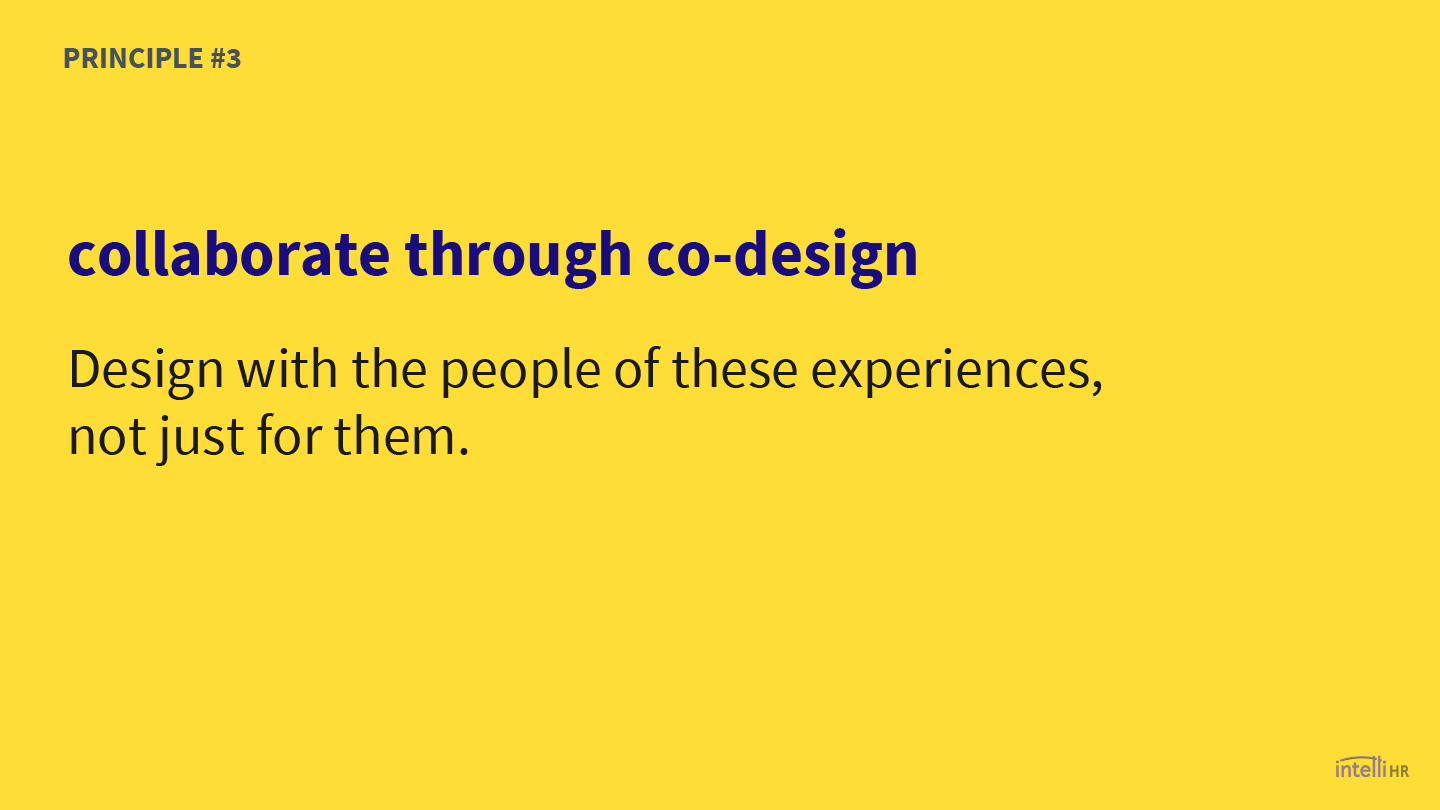 PRINCIPLE #3

collaborate through co-design

Design with the people of these experiences, not just for them.

intelliHR